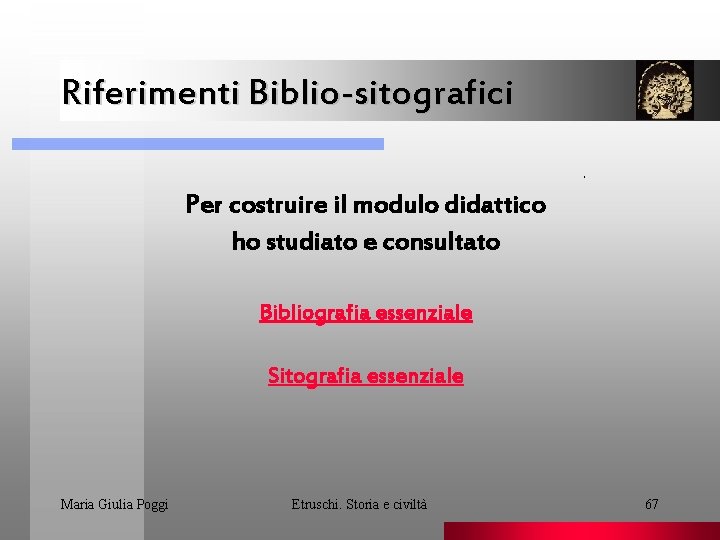 Riferimenti Biblio-sitografici

Per costruire il modulo didattico ho studiato e consultato

Bibliografia essenziale

Sitografia essenziale

Maria Giulia Poggi

Etruschi. Storia e civiltà

67